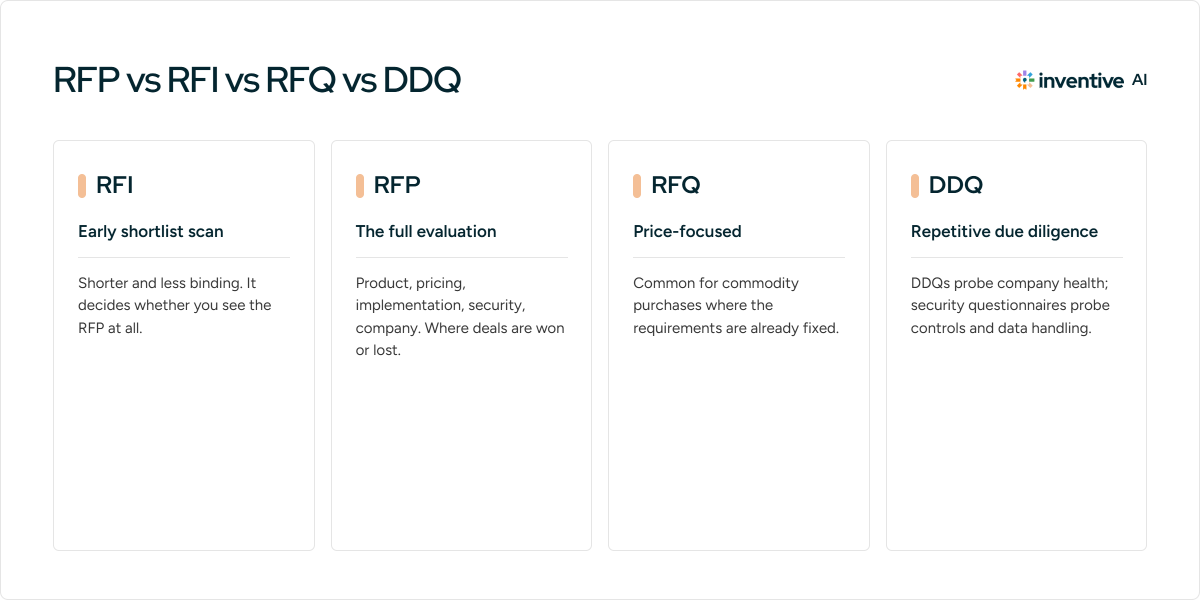 RFP vs RFI vs RFQ vs DDQ

inventive AI

RFI

Early shortlist scan

Shorter and less binding. It decides whether you see the RFP at all.

RFP

The full evaluation

Product, pricing, implementation, security, company. Where deals are won or lost.

RFQ

Price-focused

Common for commodity purchases where the requirements are already fixed.

DDQ

Repetitive due diligence

DDQs probe company health; security questionnaires probe controls and data handling.